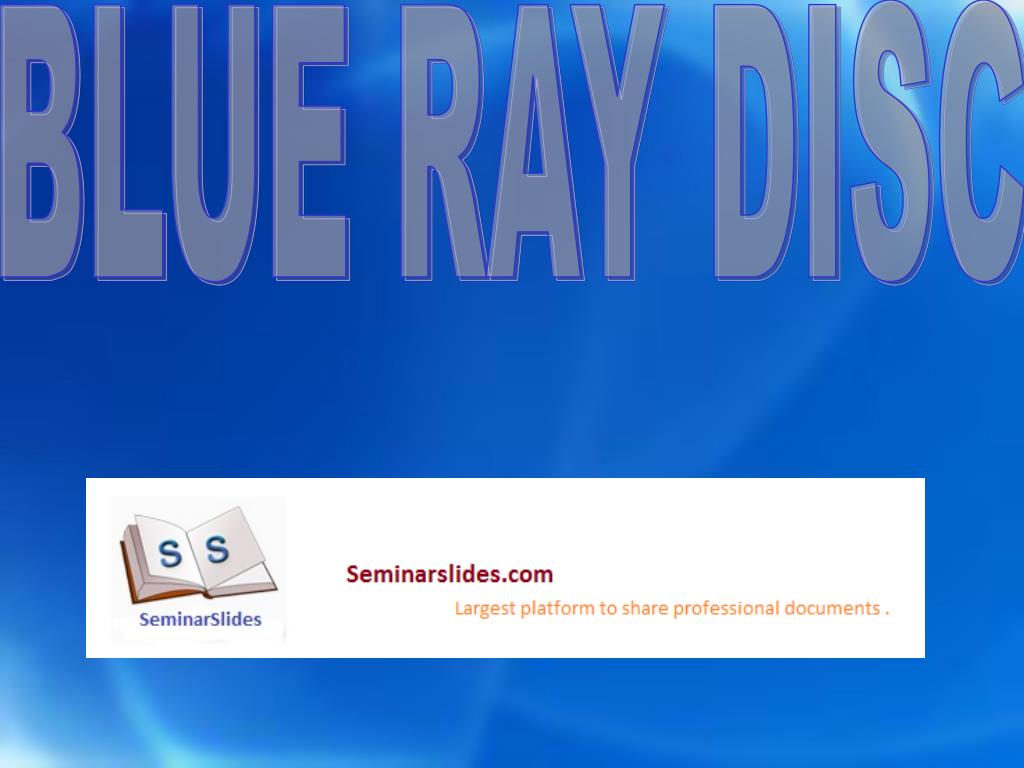 BLUE RAY DISC

S S
SeminarSlides

Seminarslides.com
Largest platform to share professional documents .